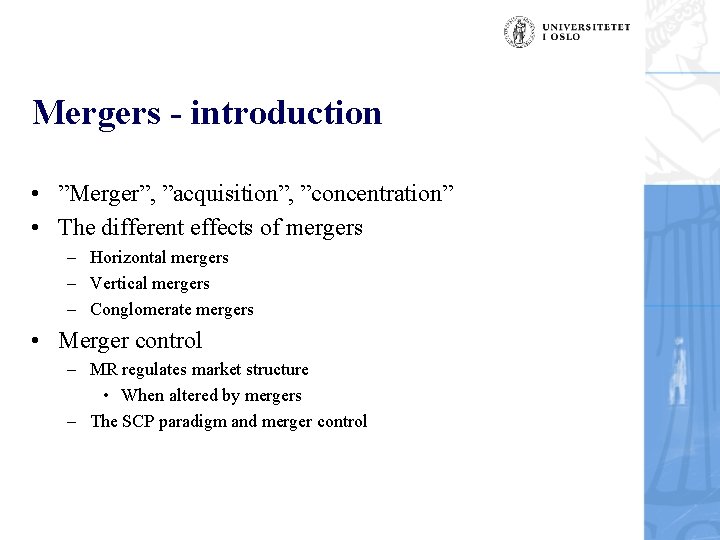 UNIVERSITETET
I OSLO

Mergers - introduction

• ”Merger”, ”acquisition”, ”concentration”
• The different effects of mergers
  – Horizontal mergers
  – Vertical mergers
  – Conglomerate mergers
• Merger control
  – MR regulates market structure
    • When altered by mergers
  – The SCP paradigm and merger control